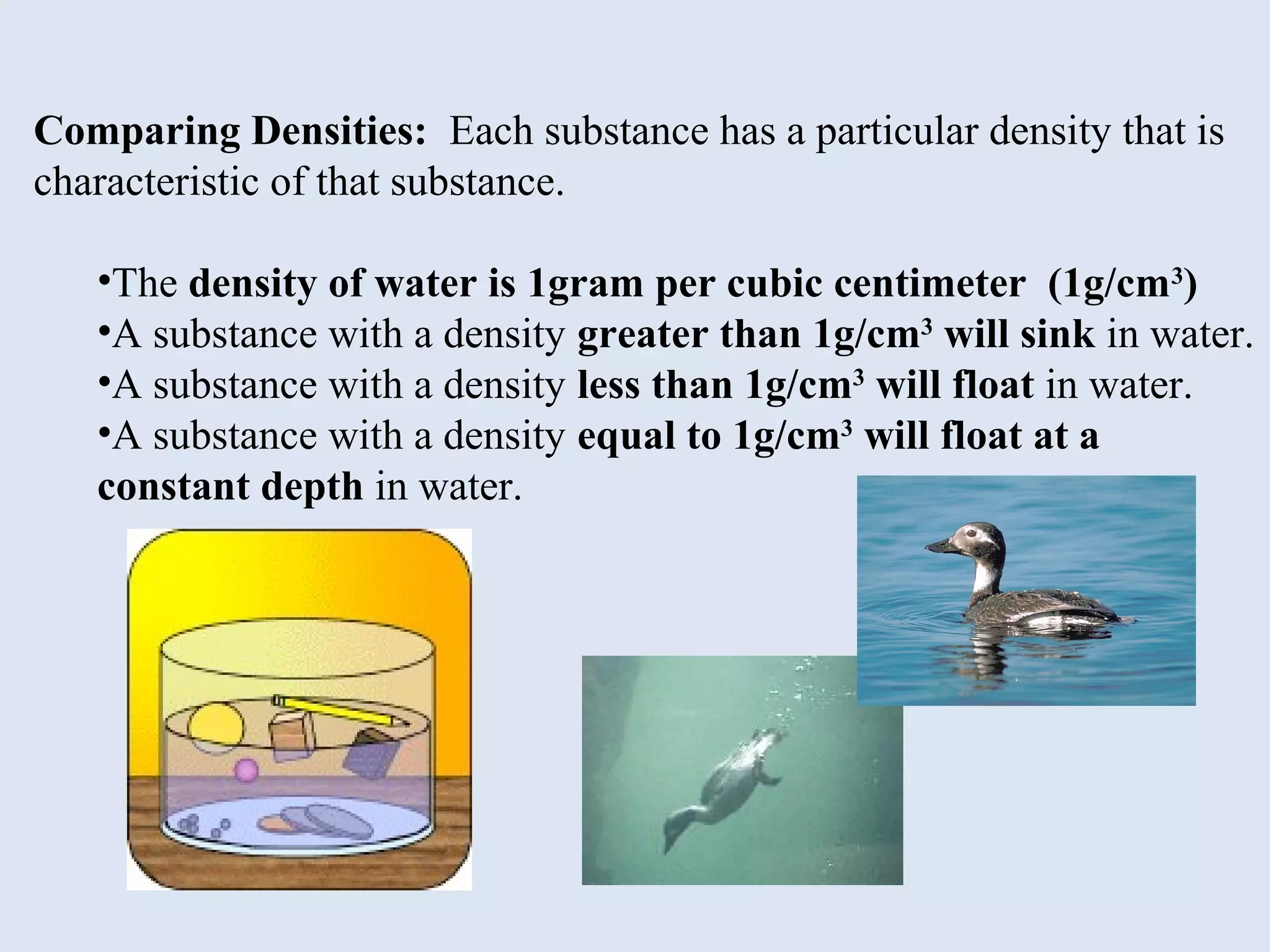 Comparing Densities: Each substance has a particular density that is characteristic of that substance.

•The density of water is 1gram per cubic centimeter (1g/cm$^3$)
•A substance with a density greater than 1g/cm$^3$ will sink in water.
•A substance with a density less than 1g/cm$^3$ will float in water.
•A substance with a density equal to 1g/cm$^3$ will float at a constant depth in water.